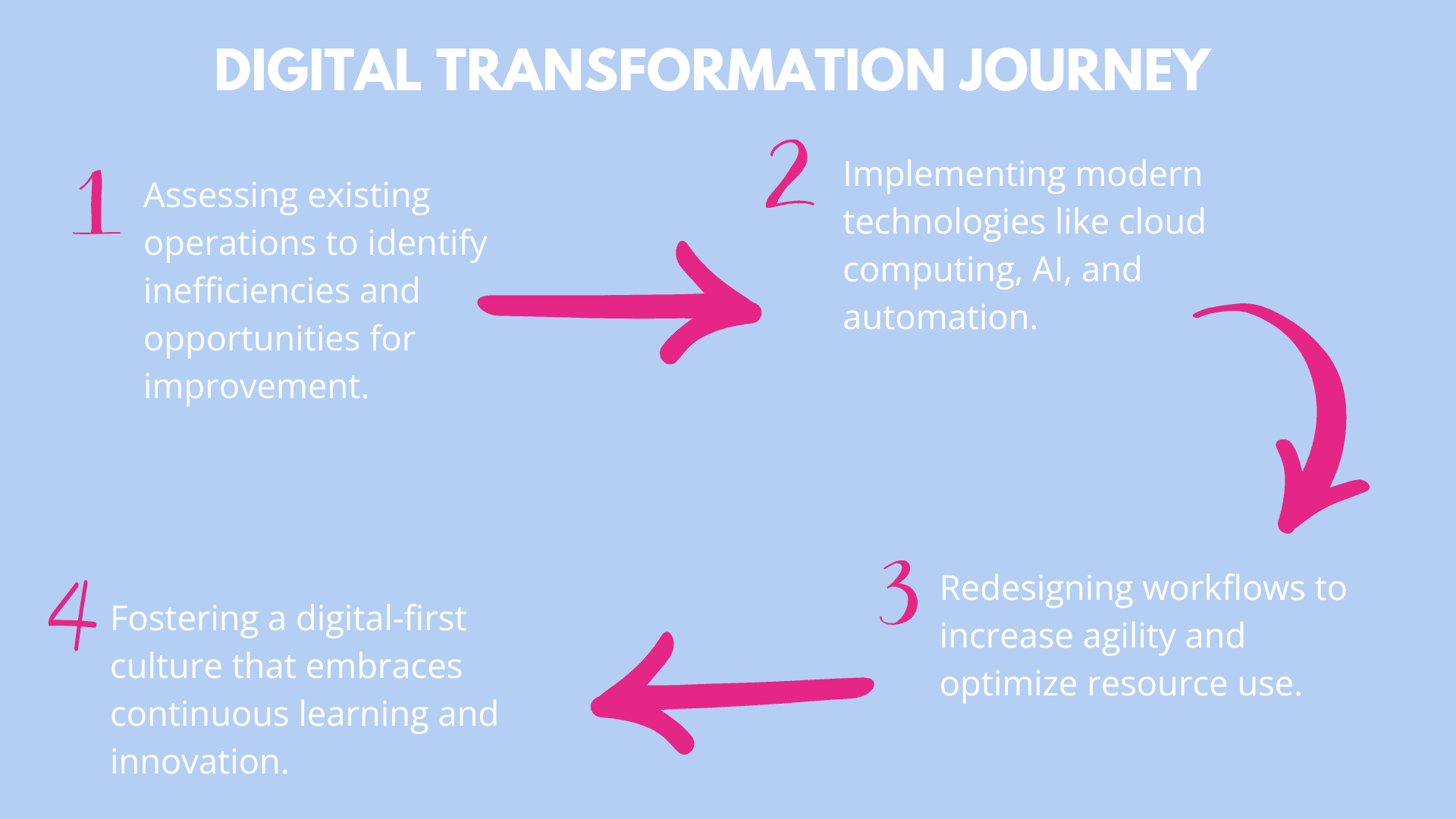 DIGITAL TRANSFORMATION JOURNEY

1 Assessing existing operations to identify inefficiencies and opportunities for improvement.

2 Implementing modern technologies like cloud computing, AI, and automation.

3 Redesigning workflows to increase agility and optimize resource use.

4 Fostering a digital-first culture that embraces continuous learning and innovation.